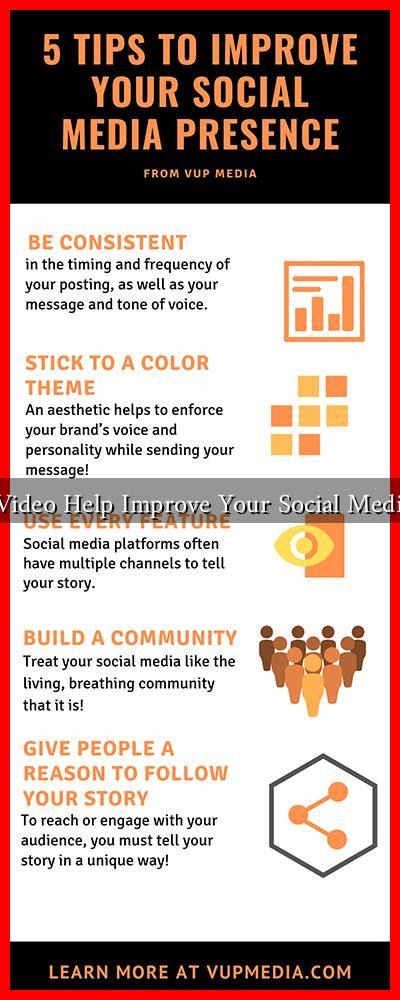 5 TIPS TO IMPROVE YOUR SOCIAL MEDIA PRESENCE

FROM VUP MEDIA

BE CONSISTENT
in the timing and frequency of your posting, as well as your message and tone of voice.

STICK TO A COLOR THEME
An aesthetic helps to enforce your brand's voice and personality while sending your message!

Video Help Improve Your Social Medi

USE EVERY FEATURE
Social media platforms often have multiple channels to tell your story.

BUILD A COMMUNITY
Treat your social media like the living, breathing community that it is!

GIVE PEOPLE A REASON TO FOLLOW YOUR STORY
To reach or engage with your audience, you must tell your story in a unique way!

LEARN MORE AT VUPMEDIA.COM